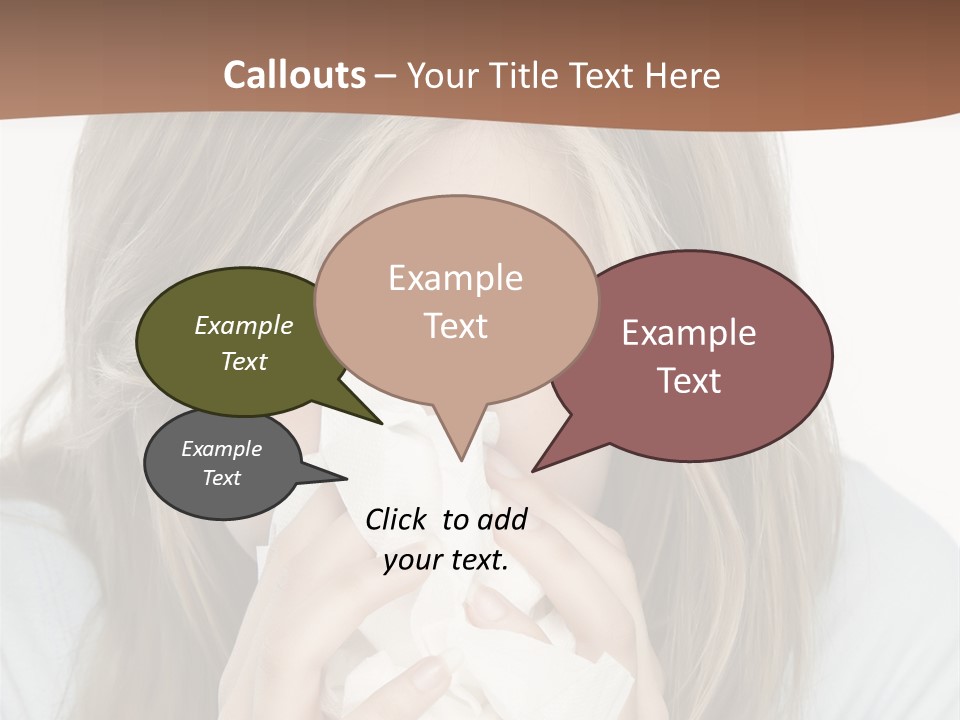 Callouts – Your Title Text Here

Example Text

Example Text

Example Text

Example Text

Click to add your text.